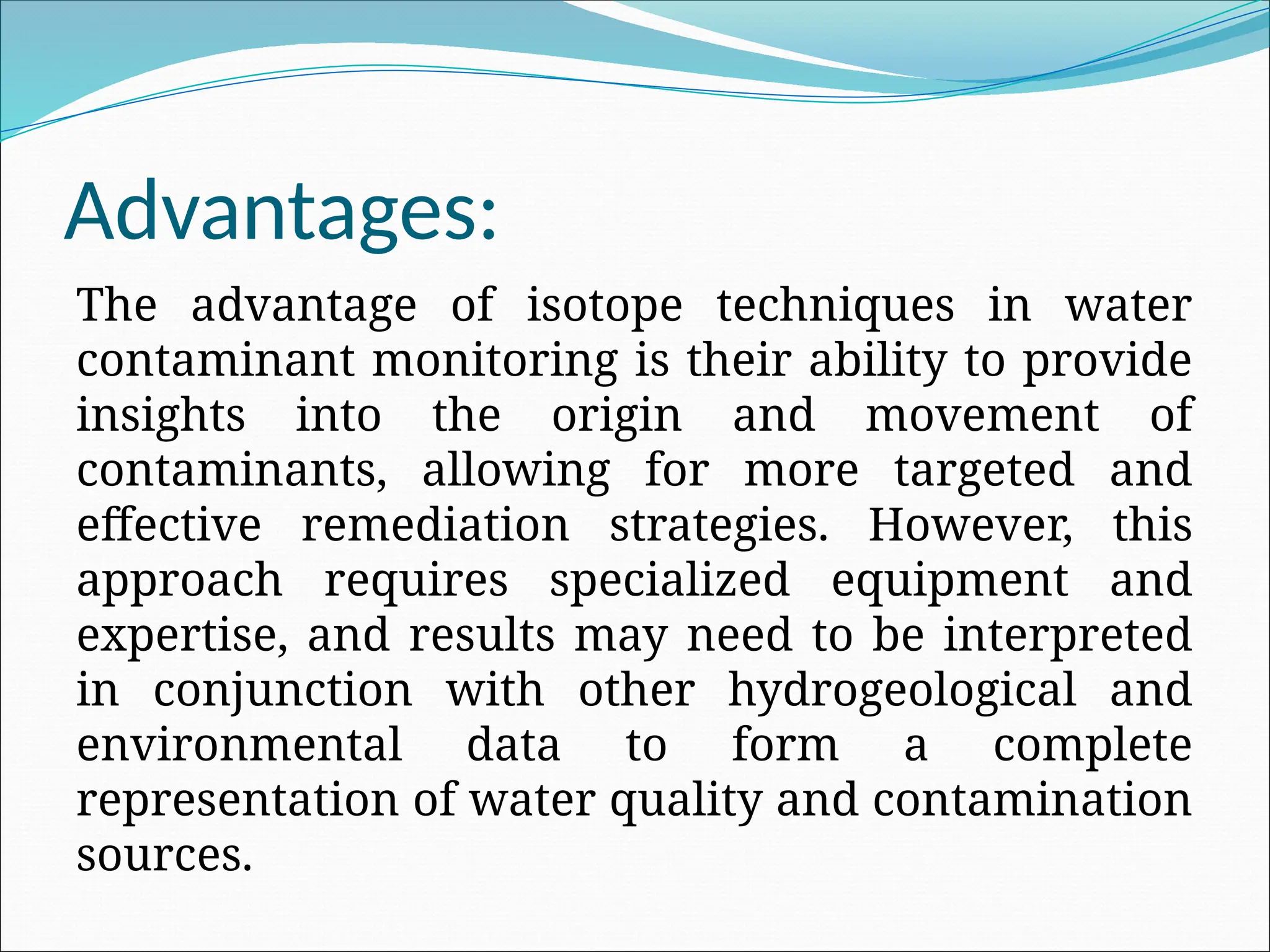 Advantages:

The advantage of isotope techniques in water contaminant monitoring is their ability to provide insights into the origin and movement of contaminants, allowing for more targeted and effective remediation strategies. However, this approach requires specialized equipment and expertise, and results may need to be interpreted in conjunction with other hydrogeological and environmental data to form a complete representation of water quality and contamination sources.